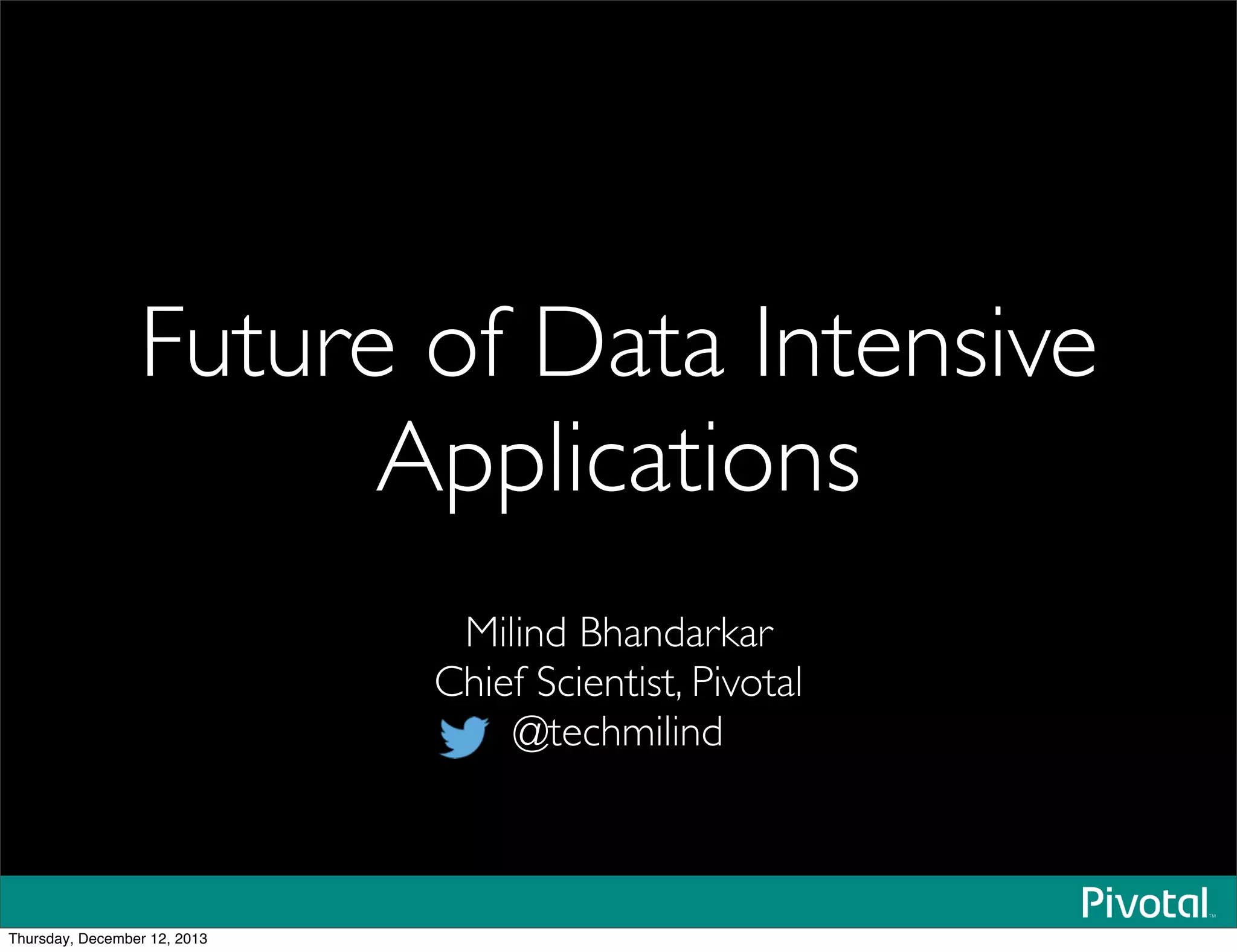 Future of Data Intensive Applications

Milind Bhandarkar
Chief Scientist, Pivotal
@techmilind

Pivotal™

Thursday, December 12, 2013